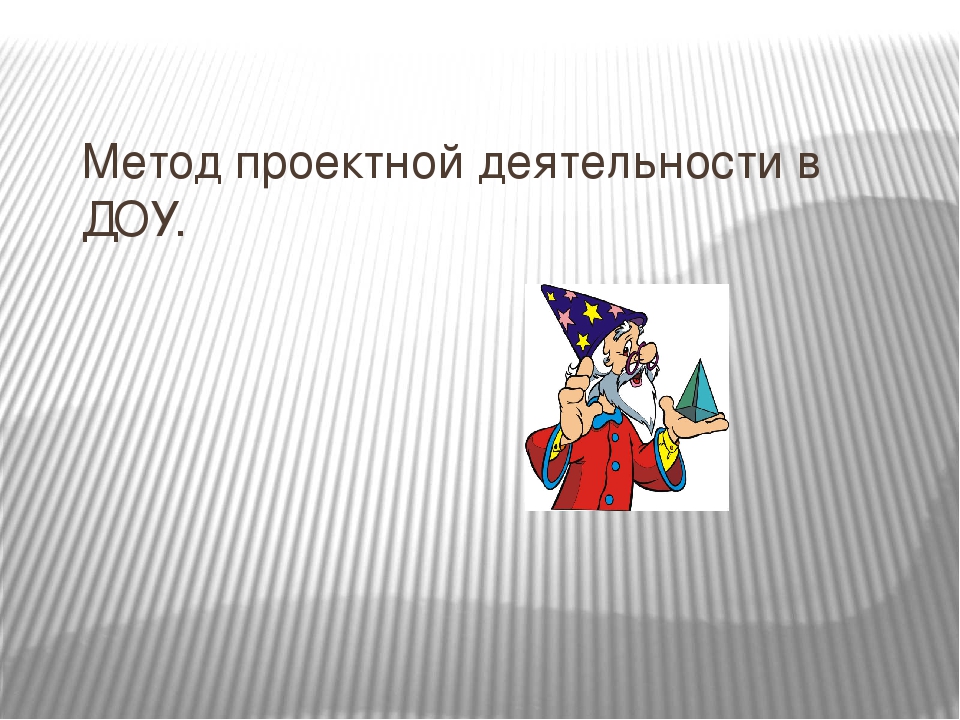 Метод проектной деятельности в ДОУ.